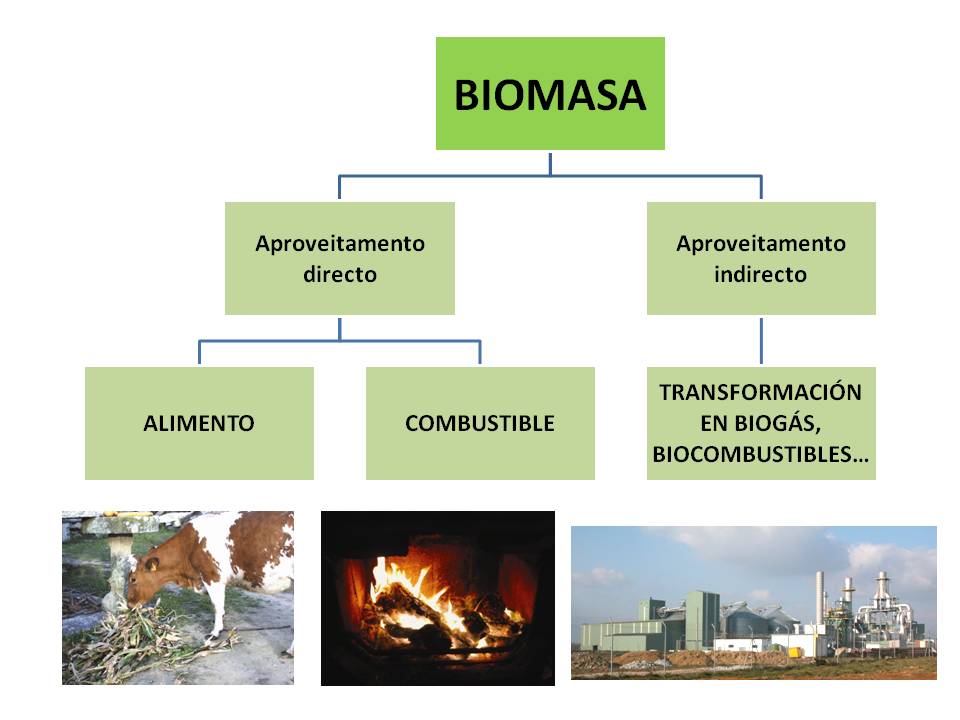 BIOMASA

Aproveitamento directo

Aproveitamento indirecto

ALIMENTO

COMBUSTIBLE

TRANSFORMACIÓN EN BIOGÁS, BIOCOMBUSTIBLES…